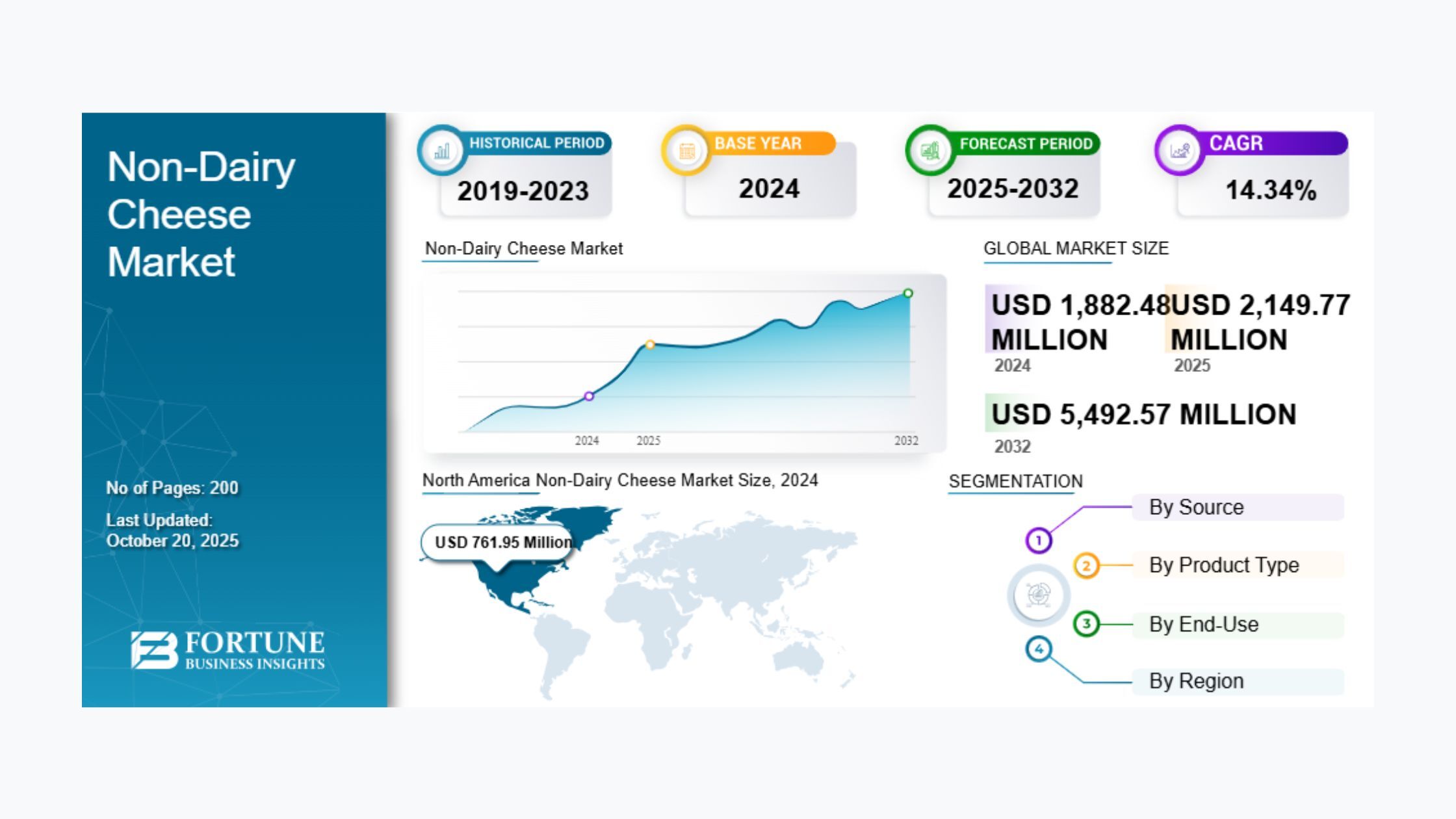 Non-Dairy Cheese Market

No of Pages: 200

Last Updated: October 20, 2025

FORTUNE BUSINESS INSIGHTS

HISTORICAL PERIOD
2019-2023

BASE YEAR
2024

FORECAST PERIOD
2025-2032

CAGR
14.34%

Non-Dairy Cheese Market

2024 2025 2032

GLOBAL MARKET SIZE

USD 1,882.48 MILLION
2024

USD 2,149.77 MILLION
2025

USD 5,492.57 MILLION
2032

North America Non-Dairy Cheese Market Size, 2024

USD 761.95 Million

SEGMENTATION

1 By Source
2 By Product Type
3 By End-Use
4 By Region